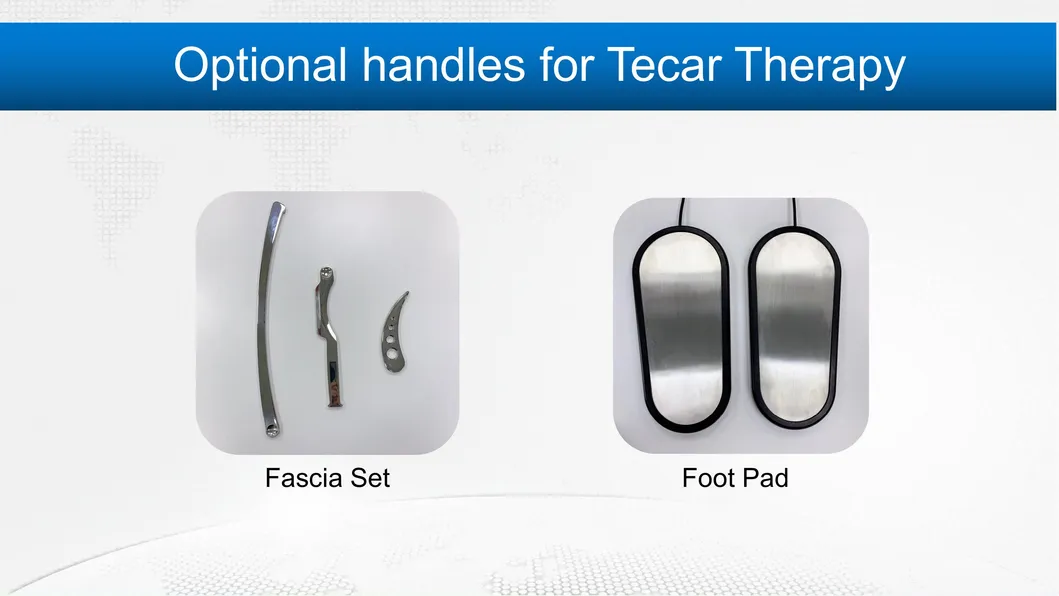 Optional handles for Tecar Therapy

Fascia Set

Foot Pad